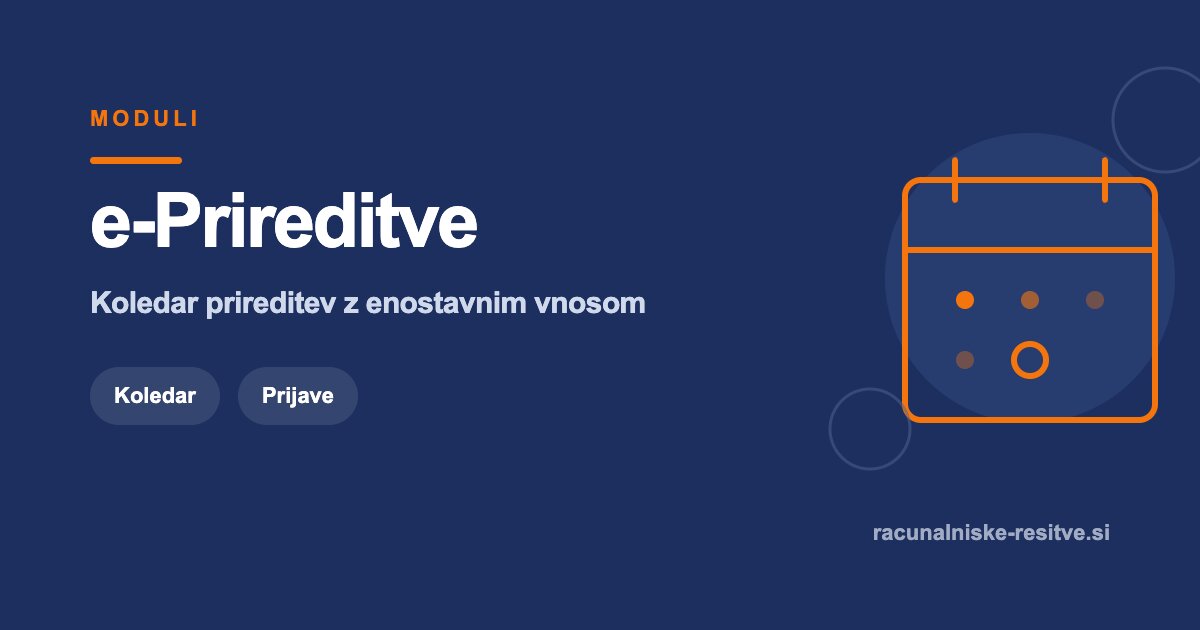 MODULI

e-Prireditve

Koledar prireditev z enostavnim vnosom

Koledar

Prijave

racunalniske-resitve.si